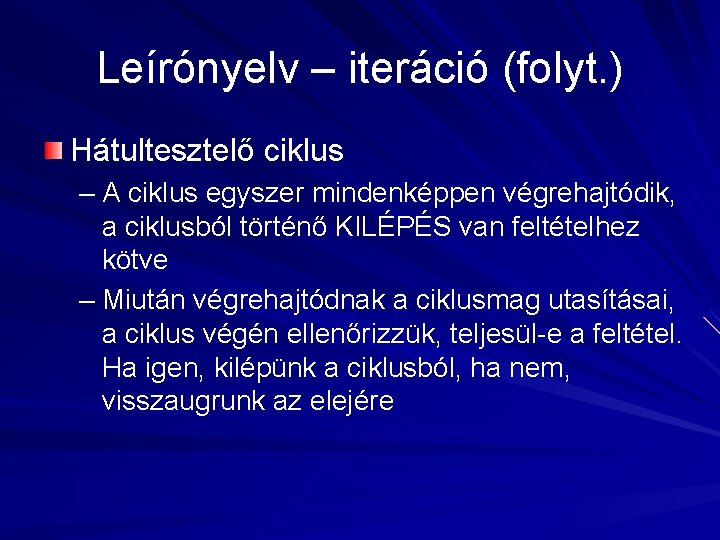 Leírónyelv – iteráció (folyt.)

Hátultesztelő ciklus

– A ciklus egyszer mindenképpen végrehajtódik, a ciklusból történő KILÉPÉS van feltételhez kötve

– Miután végrehajtódnak a ciklusmag utasításai, a ciklus végén ellenőrizzük, teljesül-e a feltétel. Ha igen, kilépünk a ciklusból, ha nem, visszaugrunk az elejére